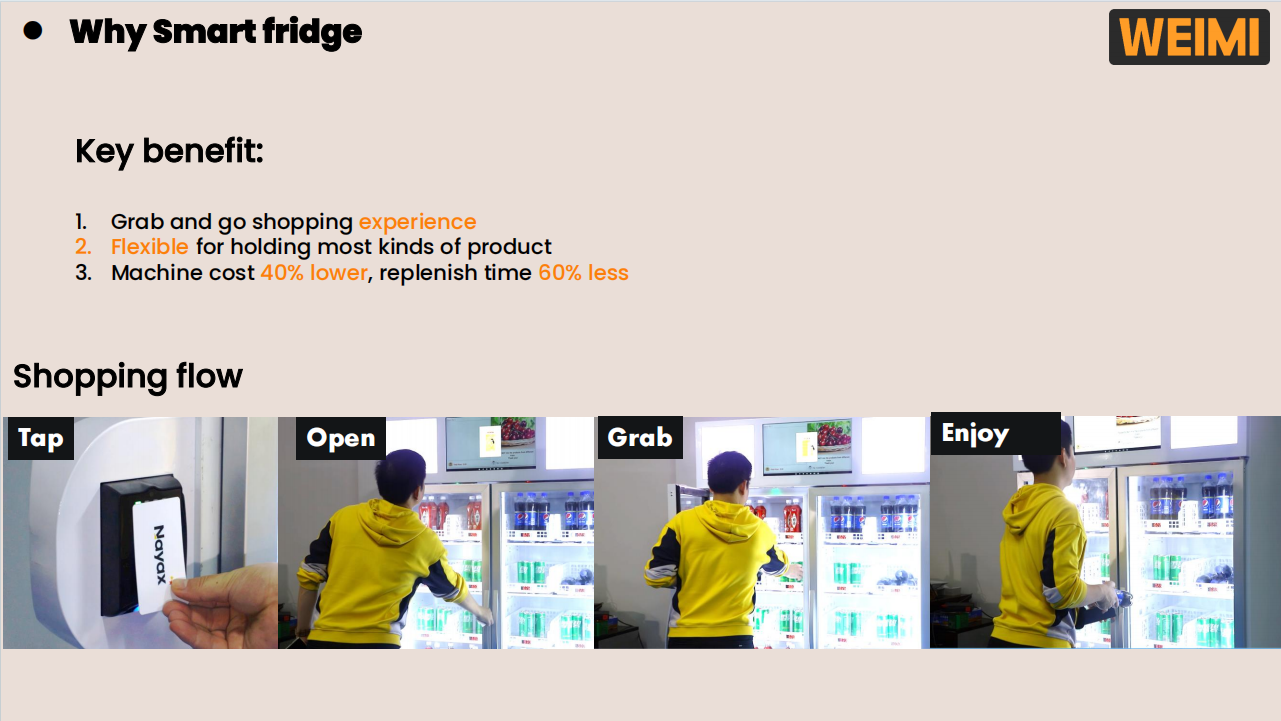 ● Why Smart fridge

WEIMI

Key benefit:

1. Grab and go shopping experience
2. Flexible for holding most kinds of product
3. Machine cost 40% lower, replenish time 60% less

Shopping flow

Tap

Nayax

Open

Grab

Enjoy